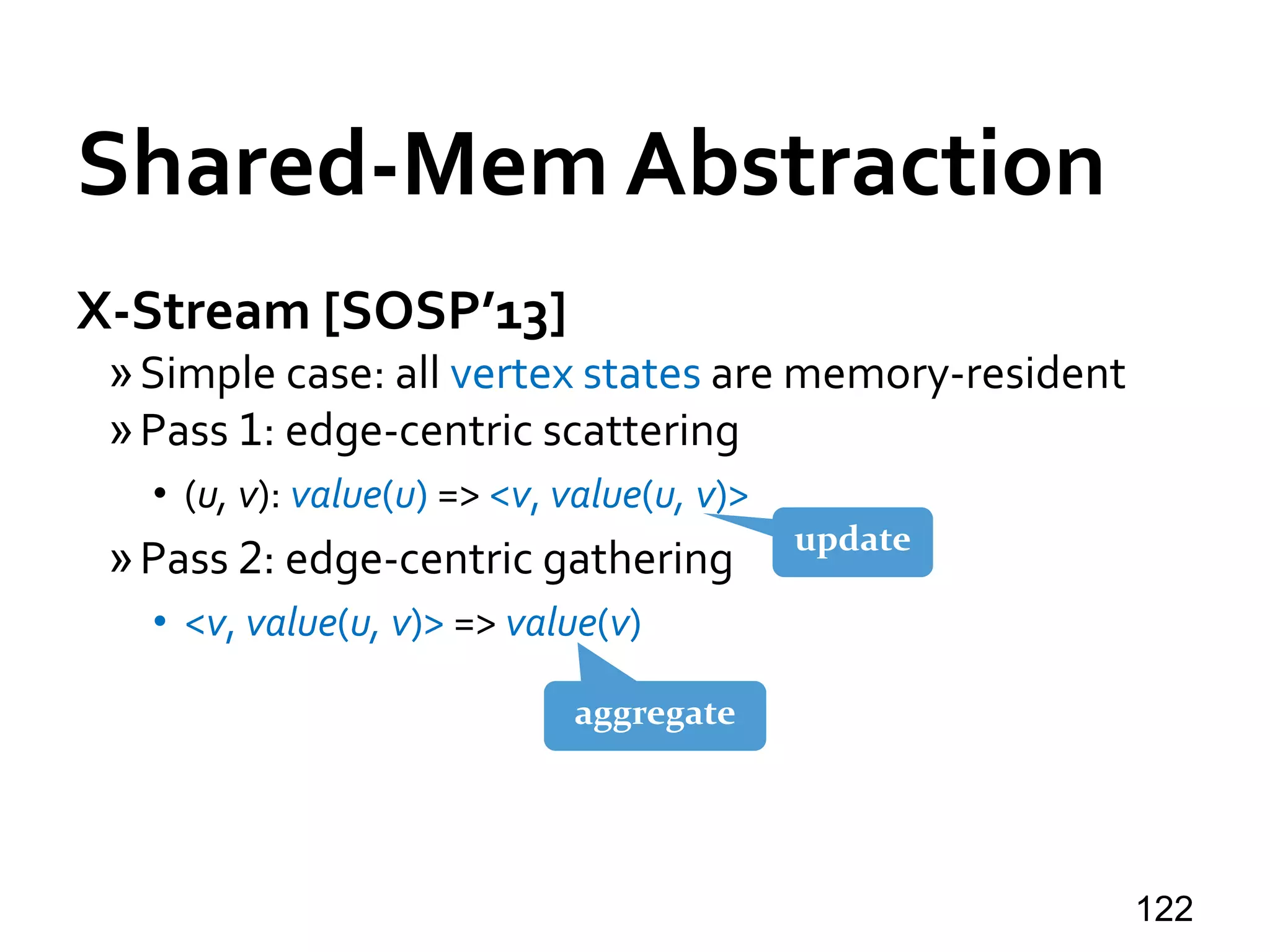 Shared-Mem Abstraction

X-Stream [SOSP'13]

» Simple case: all vertex states are memory-resident

» Pass 1: edge-centric scattering

• (u, v): value(u) => <v, value(u, v)>

update

» Pass 2: edge-centric gathering

• <v, value(u, v)> => value(v)

aggregate

122